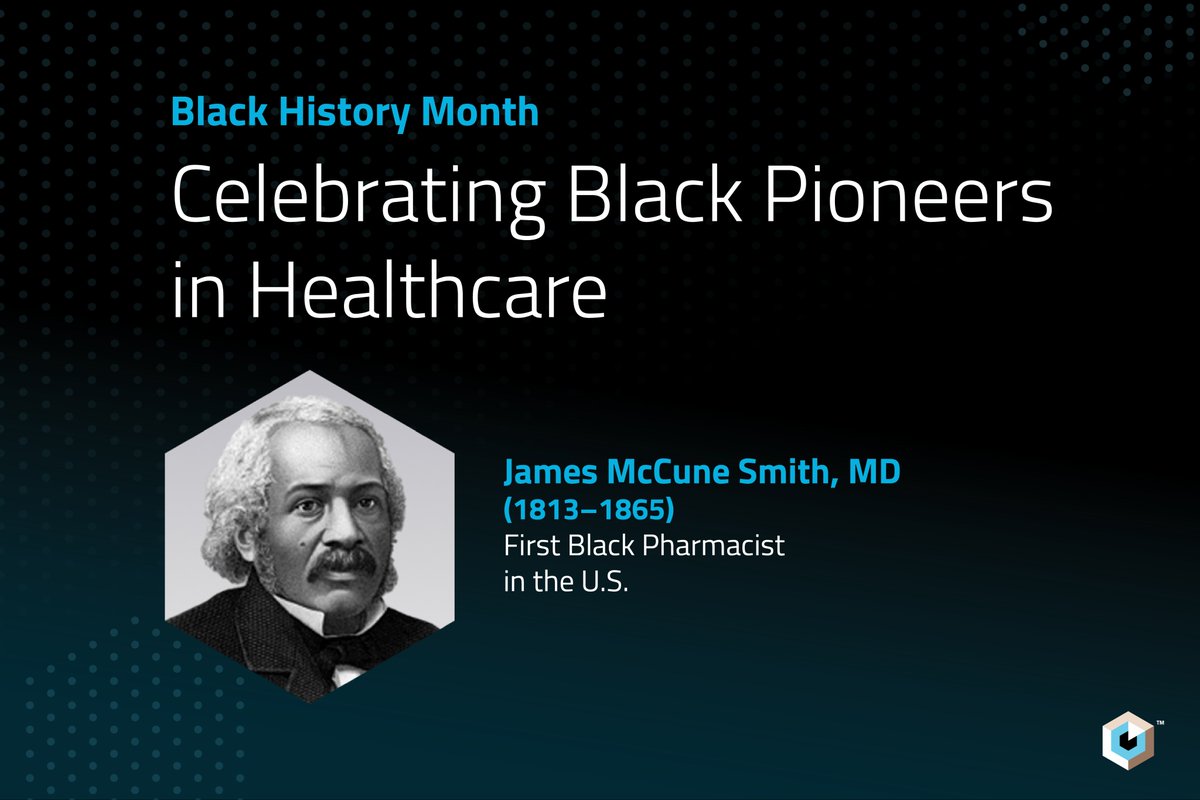 Black History Month

Celebrating Black Pioneers in Healthcare

James McCune Smith, MD
(1813–1865)
First Black Pharmacist in the U.S.

™